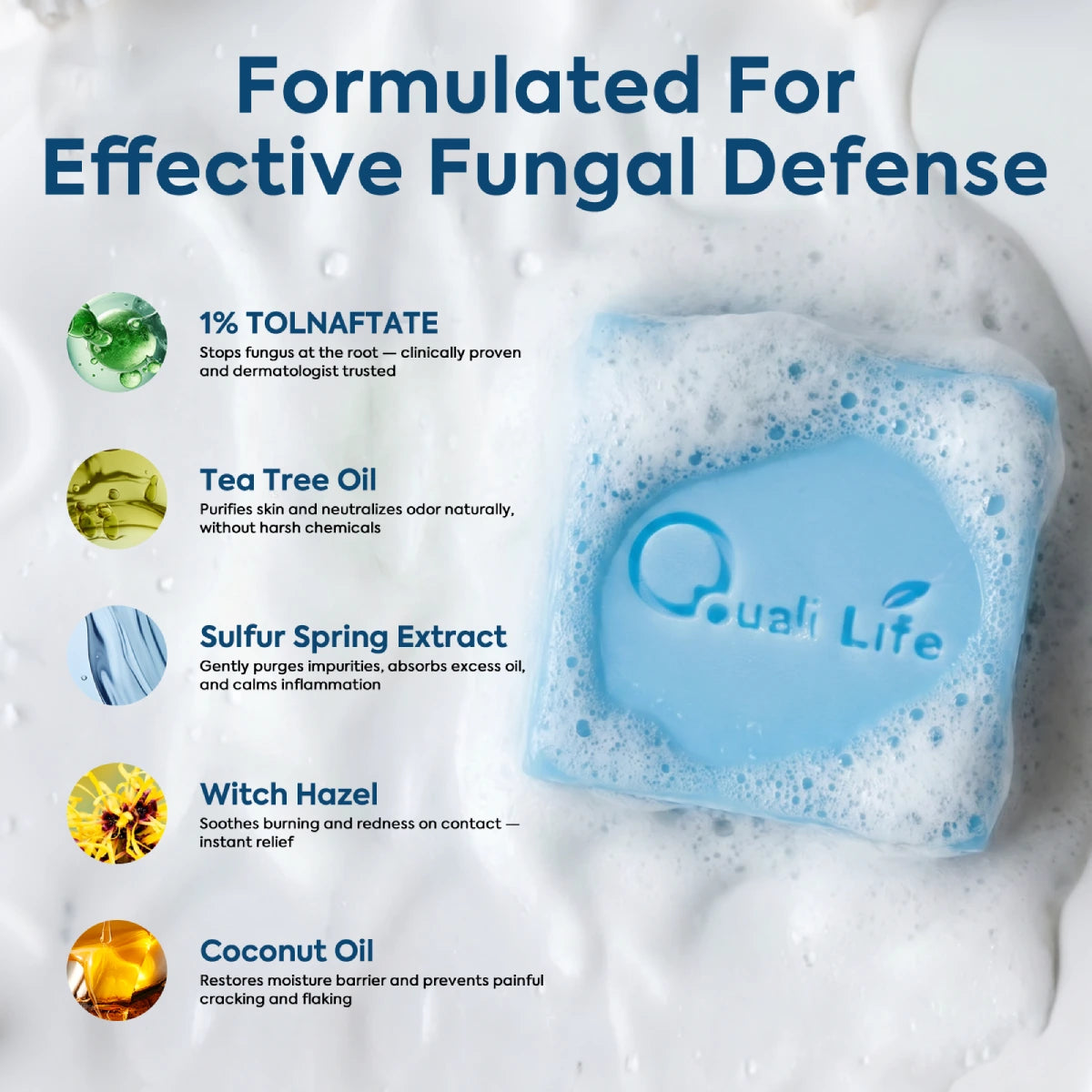 Formulated For Effective Fungal Defense

1% TOLNAFTATE
Stops fungus at the root — clinically proven and dermatologist trusted

Tea Tree Oil
Purifies skin and neutralizes odor naturally, without harsh chemicals

Sulfur Spring Extract
Gently purges impurities, absorbs excess oil, and calms inflammation

Witch Hazel
Soothes burning and redness on contact — instant relief

Coconut Oil
Restores moisture barrier and prevents painful cracking and flaking

Quali Life